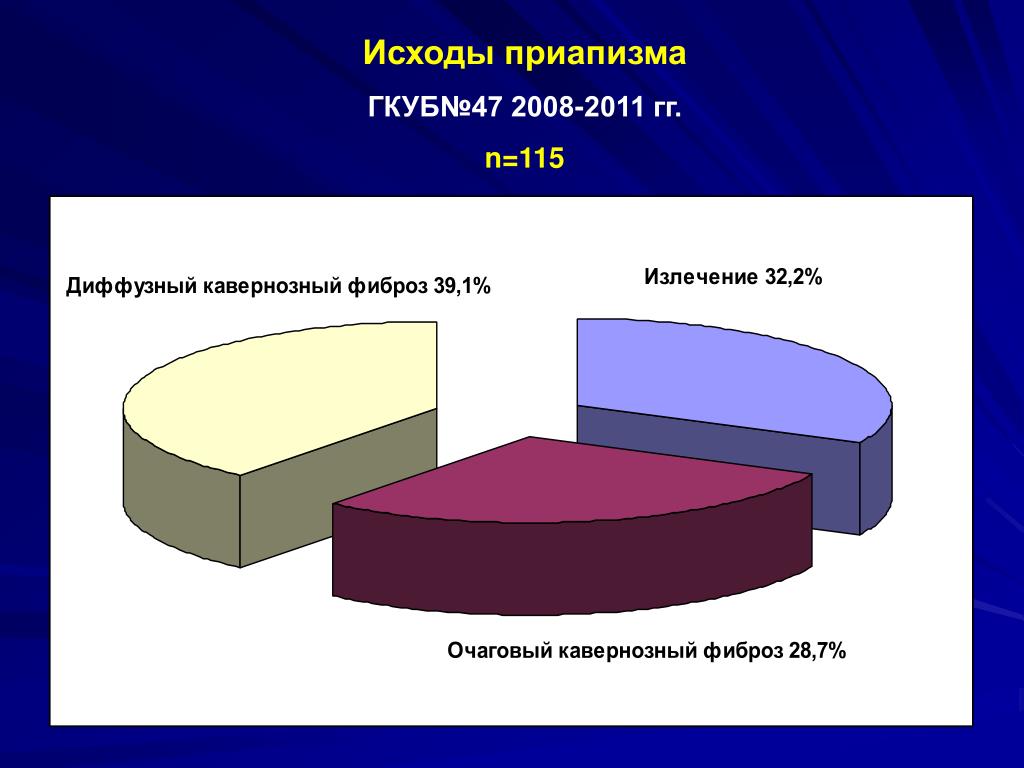 Исходы приапизма

ГКУБ№47 2008-2011 гг.

n=115

Диффузный кавернозный фиброз 39,1%

Излечение 32,2%

Очаговый кавернозный фиброз 28,7%